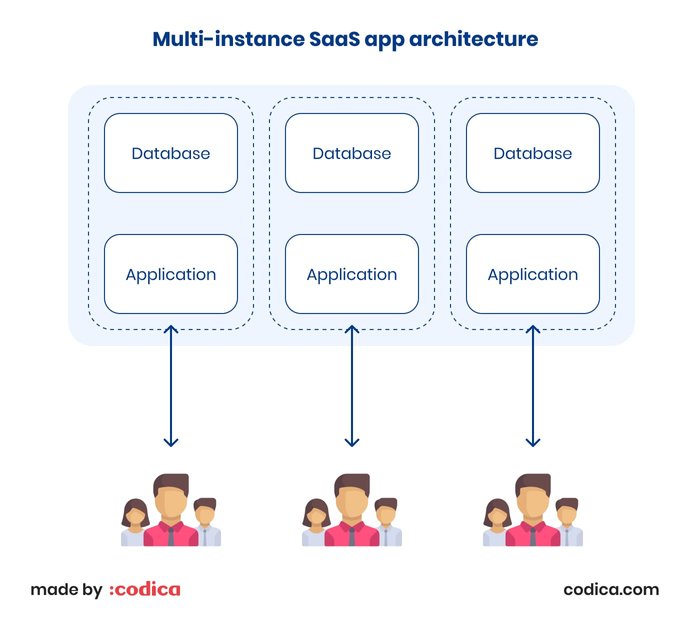 Multi-instance SaaS app architecture

Database

Application

Database

Application

Database

Application

made by :codica

codica.com